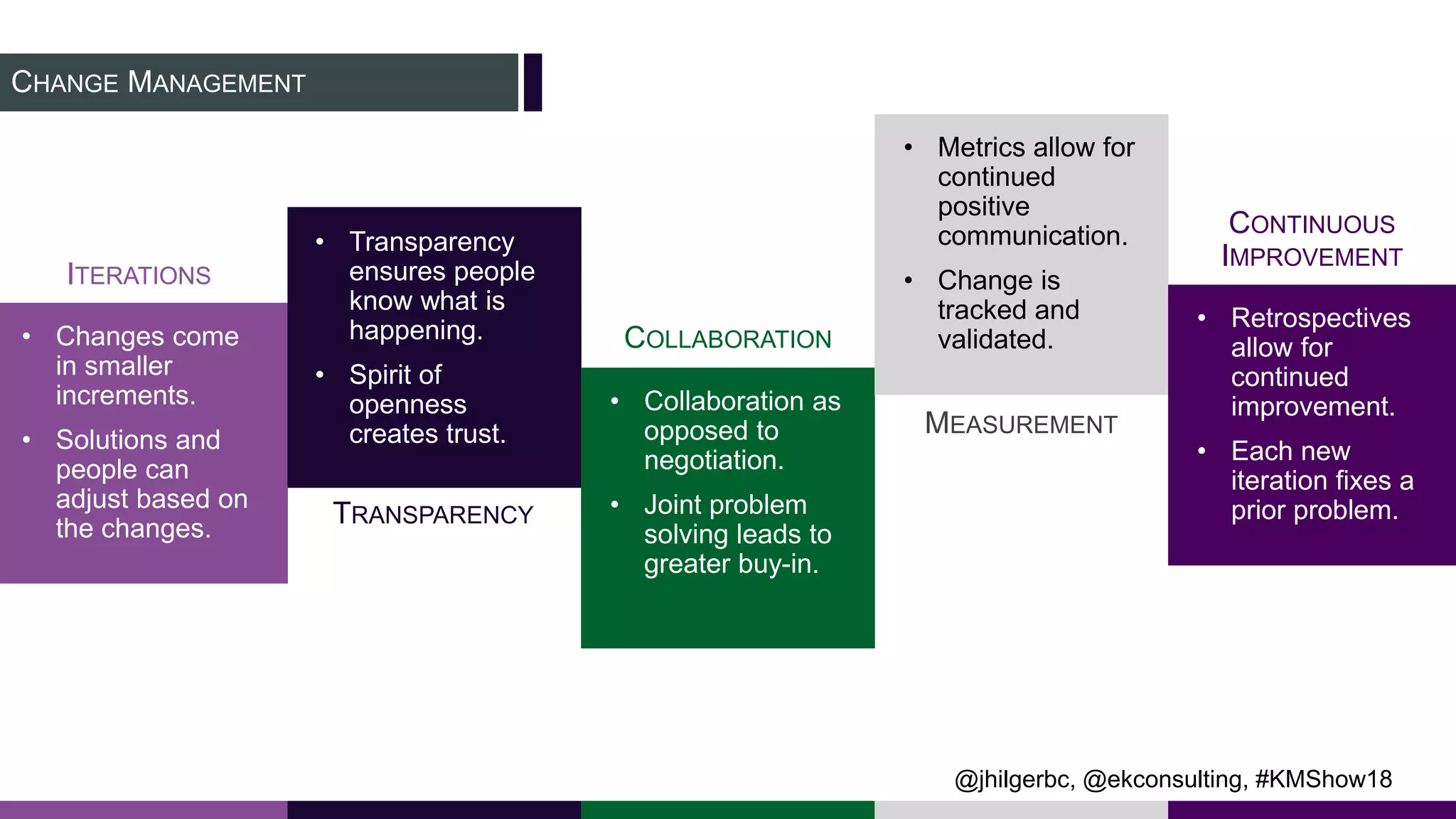 CHANGE MANAGEMENT

ITERATIONS

• Changes come in smaller increments.
• Solutions and people can adjust based on the changes.

• Transparency ensures people know what is happening.
• Spirit of openness creates trust.

TRANSPARENCY

COLLABORATION

• Collaboration as opposed to negotiation.
• Joint problem solving leads to greater buy-in.

• Metrics allow for continued positive communication.
• Change is tracked and validated.

MEASUREMENT

CONTINUOUS IMPROVEMENT

• Retrospectives allow for continued improvement.
• Each new iteration fixes a prior problem.

@jhilgerbc, @ekconsulting, #KMShow18